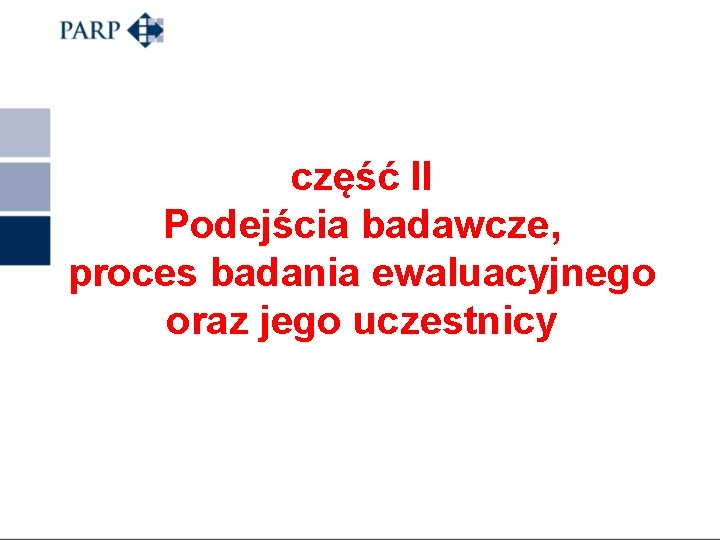 PARP

część II
Podejścia badawcze,
proces badania ewaluacyjnego
oraz jego uczestnicy